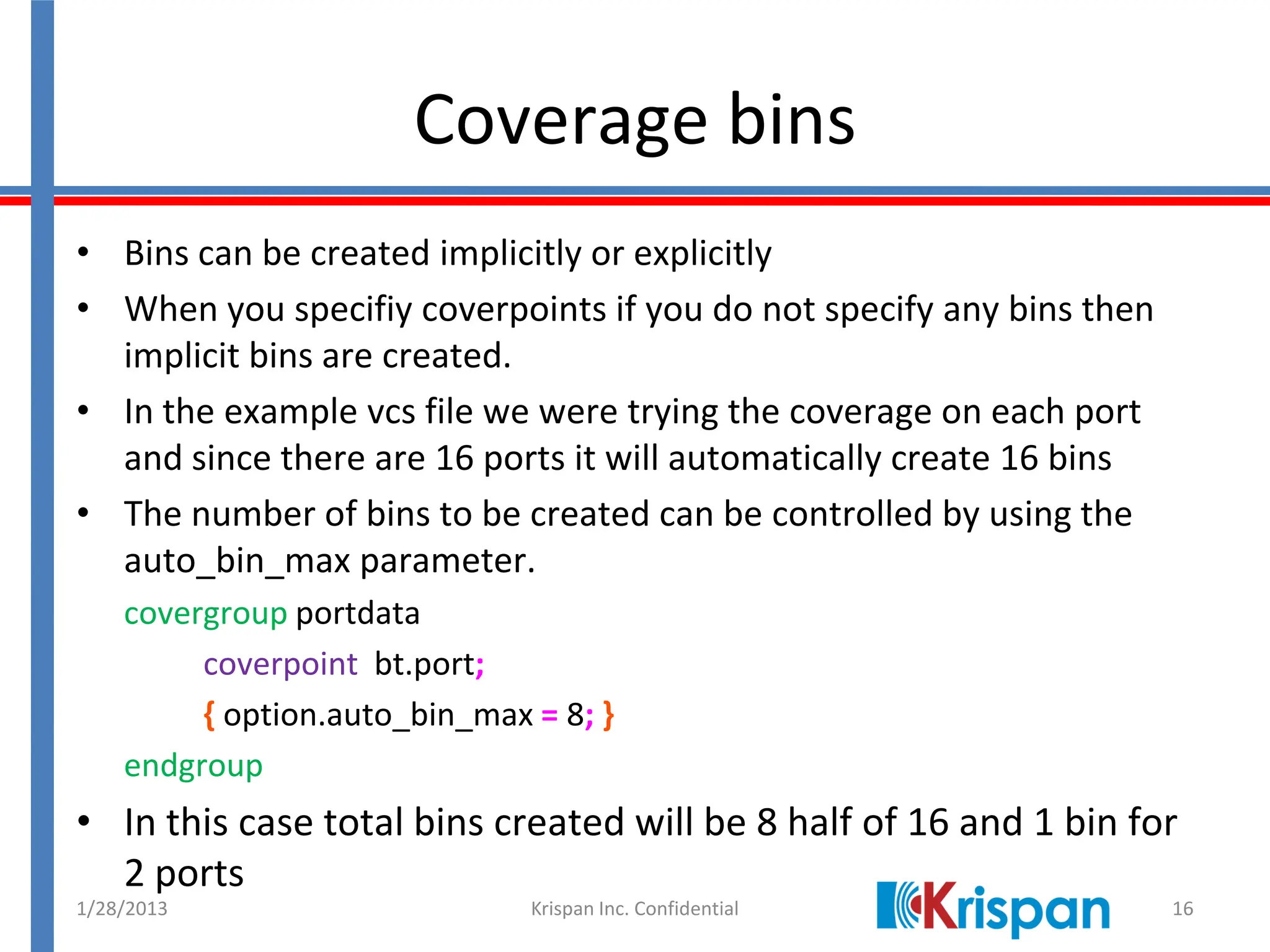 Coverage bins

• Bins can be created implicitly or explicitly
• When you specifiy coverpoints if you do not specify any bins then implicit bins are created.
• In the example vcs file we were trying the coverage on each port and since there are 16 ports it will automatically create 16 bins
• The number of bins to be created can be controlled by using the auto_bin_max parameter.

covergroup portdata
coverpoint bt.port;
{ option.auto_bin_max = 8; }
endgroup

• In this case total bins created will be 8 half of 16 and 1 bin for 2 ports

1/28/2013 Krispan Inc. Confidential Krispan 16